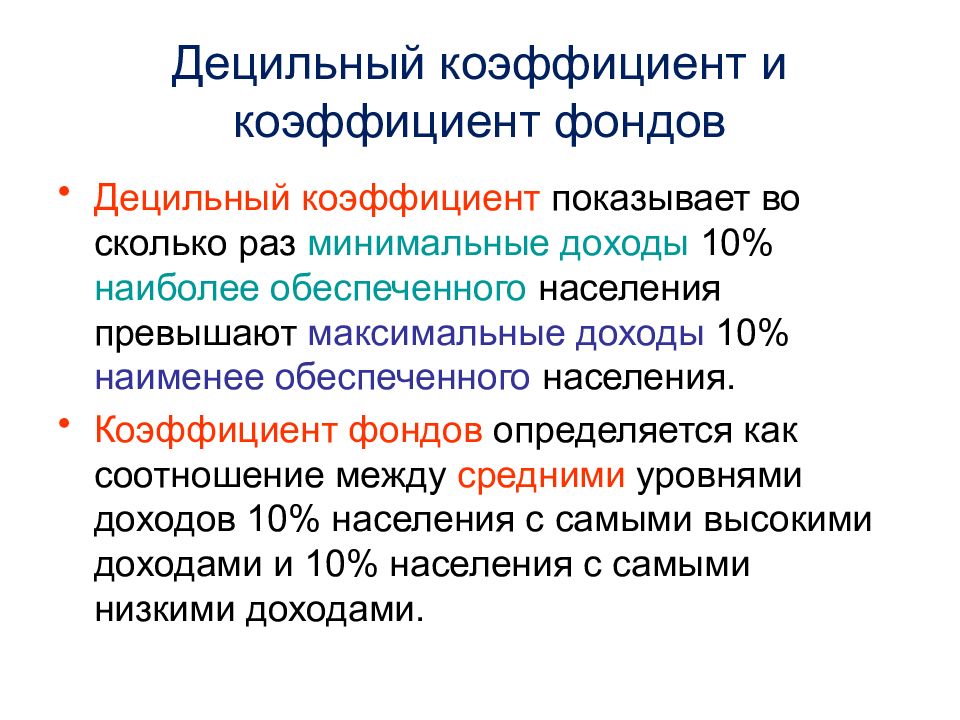 Децильный коэффициент и коэффициент фондов

• Децильный коэффициент показывает во сколько раз минимальные доходы 10% наиболее обеспеченного населения превышают максимальные доходы 10% наименее обеспеченного населения.

• Коэффициент фондов определяется как соотношение между средними уровнями доходов 10% населения с самыми высокими доходами и 10% населения с самыми низкими доходами.